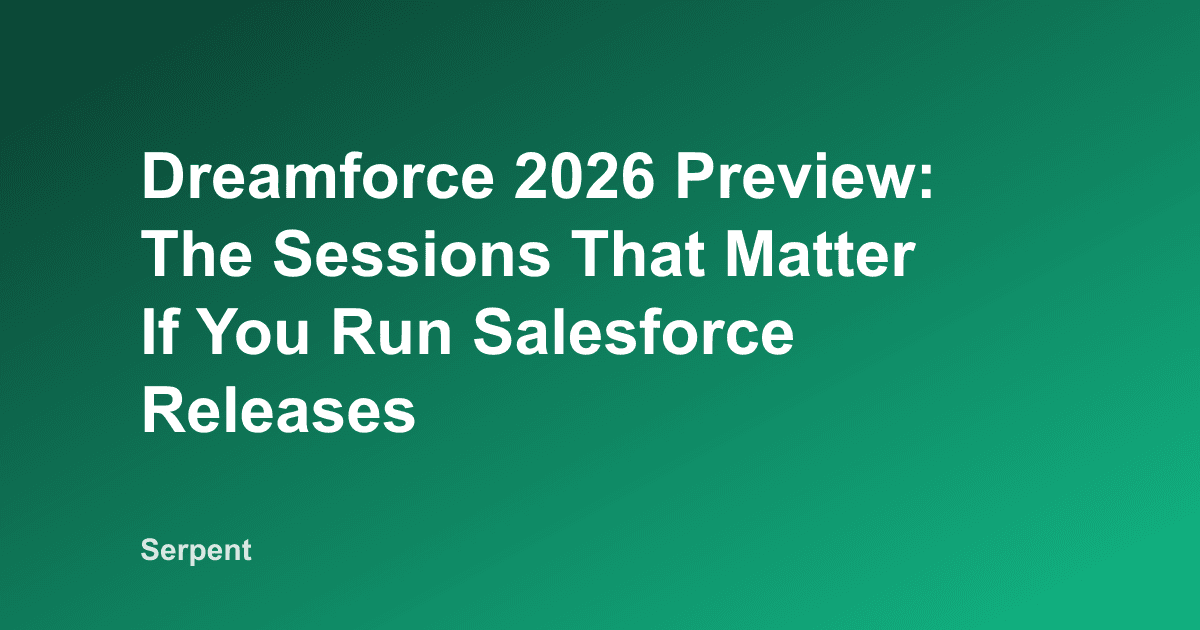 Dreamforce 2026 Preview: The Sessions That Matter If You Run Salesforce Releases

Serpent